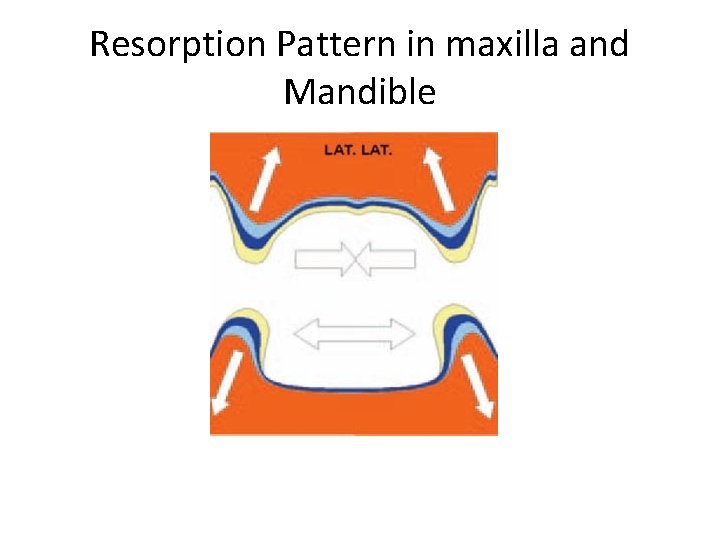 Resorption Pattern in maxilla and Mandible

LAT. LAT.